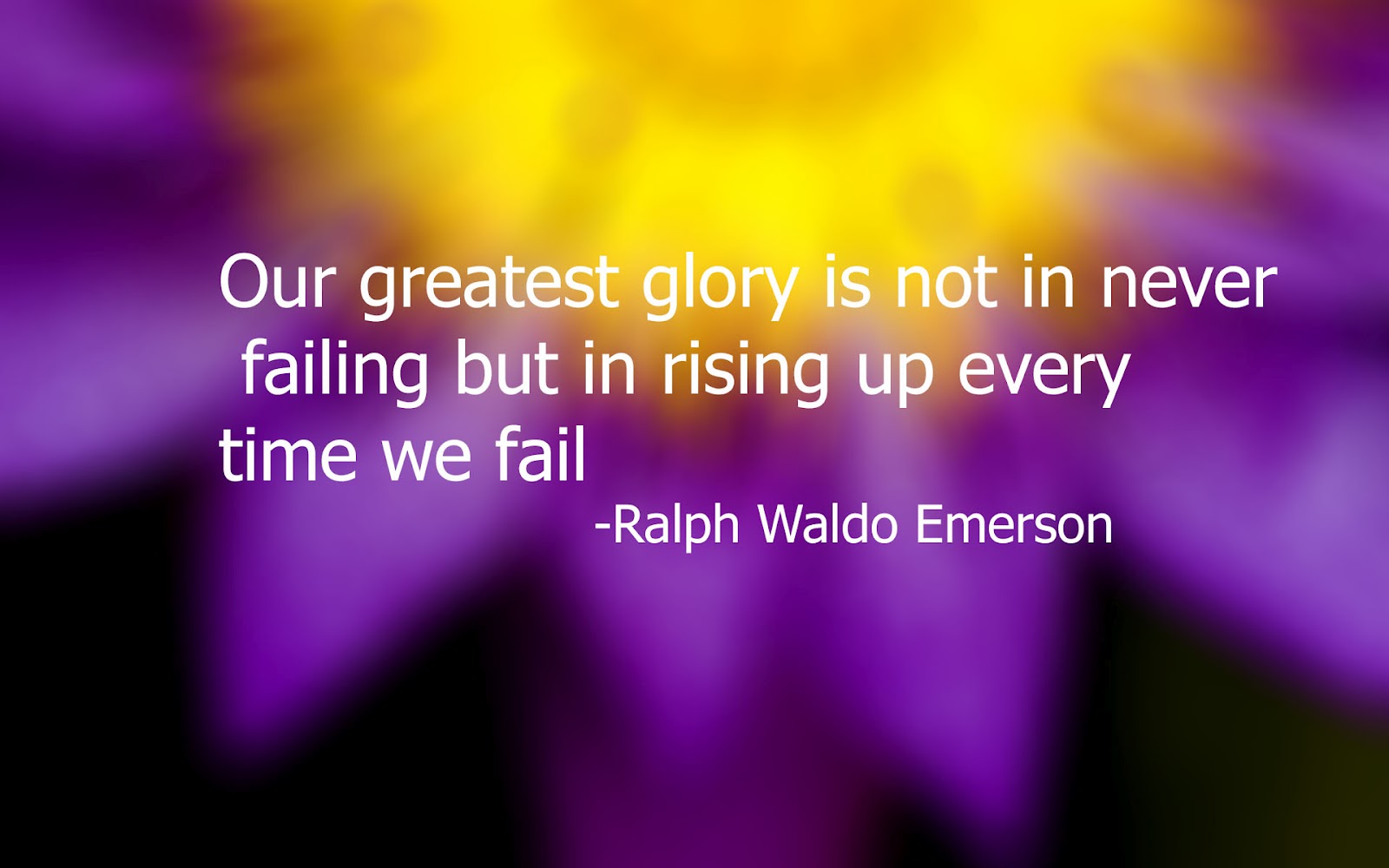 Our greatest glory is not in never failing but in rising up every time we fail
-Ralph Waldo Emerson